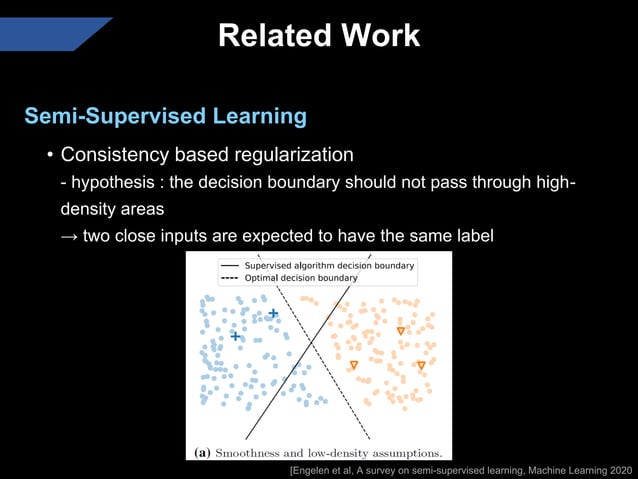 Related Work

Semi-Supervised Learning

• Consistency based regularization
- hypothesis : the decision boundary should not pass through high-density areas
→ two close inputs are expected to have the same label

Supervised algorithm decision boundary
Optimal decision boundary

(a) Smoothness and low-density assumptions.

[Engelen et al, A survey on semi-supervised learning, Machine Learning 2020